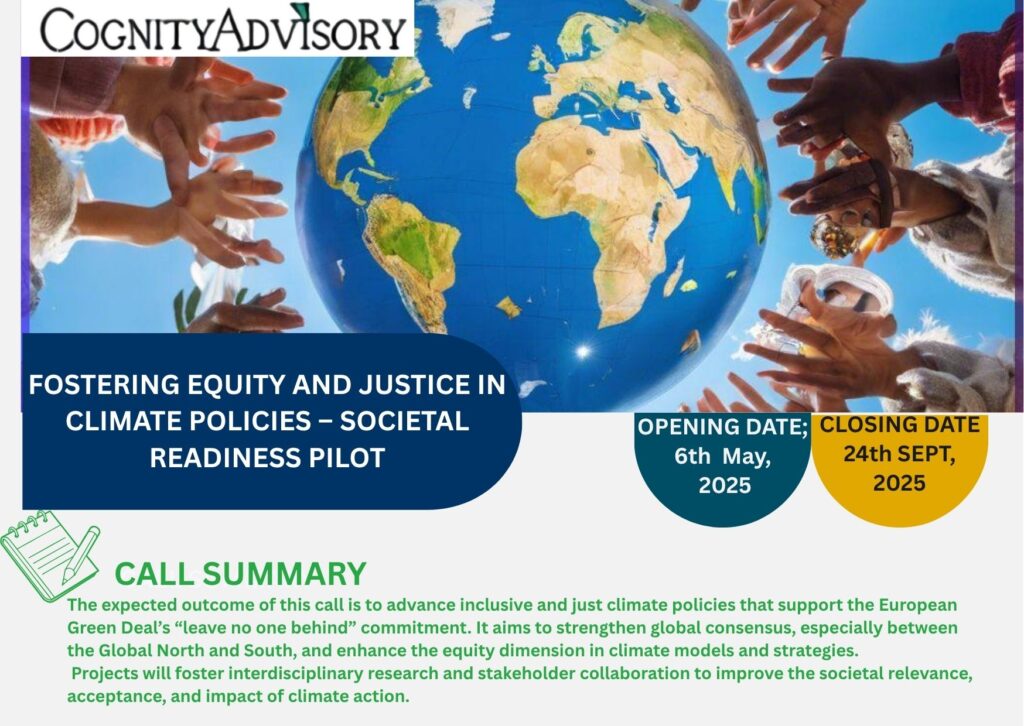 COGNITYADVISORY

FOSTERING EQUITY AND JUSTICE IN CLIMATE POLICIES – SOCIETAL READINESS PILOT

OPENING DATE; 6th May, 2025

CLOSING DATE 24th SEPT, 2025

CALL SUMMARY

The expected outcome of this call is to advance inclusive and just climate policies that support the European Green Deal's "leave no one behind" commitment. It aims to strengthen global consensus, especially between the Global North and South, and enhance the equity dimension in climate models and strategies.

Projects will foster interdisciplinary research and stakeholder collaboration to improve the societal relevance, acceptance, and impact of climate action.